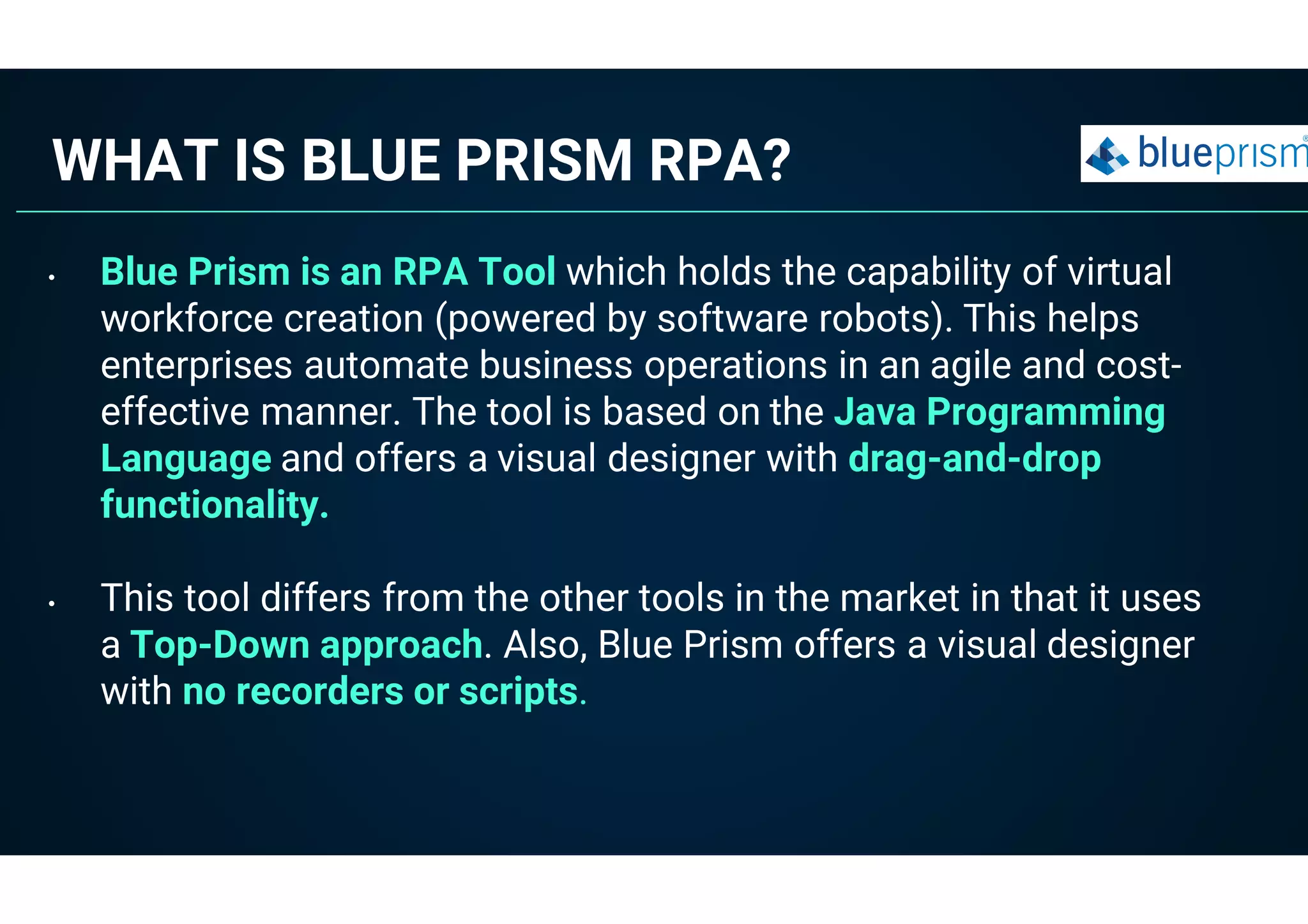 WHAT IS BLUE PRISM RPA?

blueprism®

• Blue Prism is an RPA Tool which holds the capability of virtual workforce creation (powered by software robots). This helps enterprises automate business operations in an agile and cost-effective manner. The tool is based on the Java Programming Language and offers a visual designer with drag-and-drop functionality.

• This tool differs from the other tools in the market in that it uses a Top-Down approach. Also, Blue Prism offers a visual designer with no recorders or scripts.